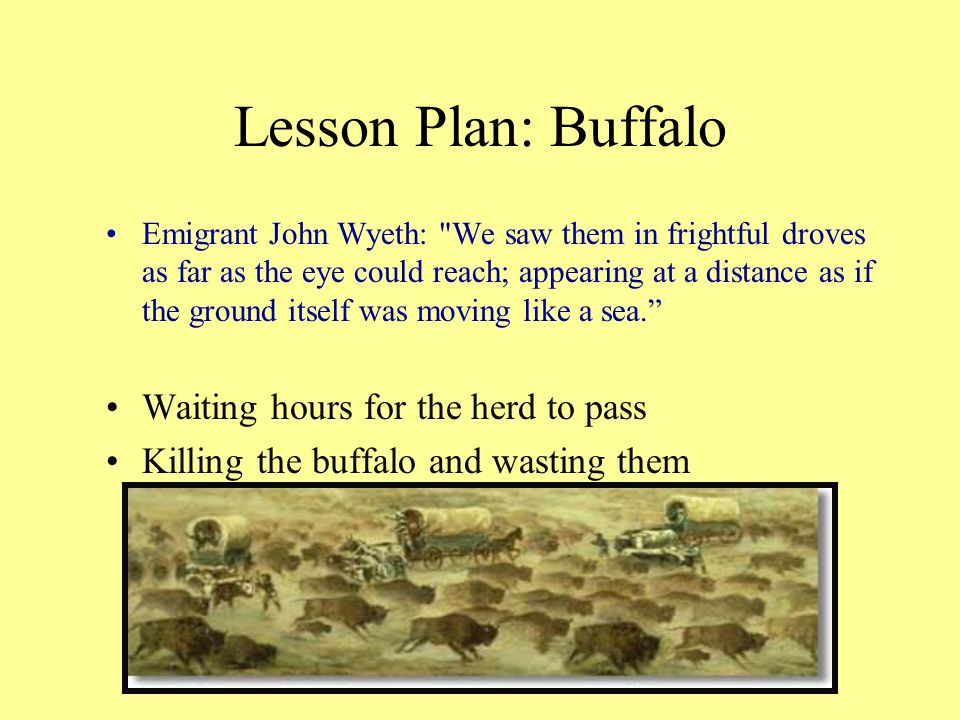 Lesson Plan: Buffalo

• Emigrant John Wyeth: "We saw them in frightful droves as far as the eye could reach; appearing at a distance as if the ground itself was moving like a sea.”

• Waiting hours for the herd to pass

• Killing the buffalo and wasting them